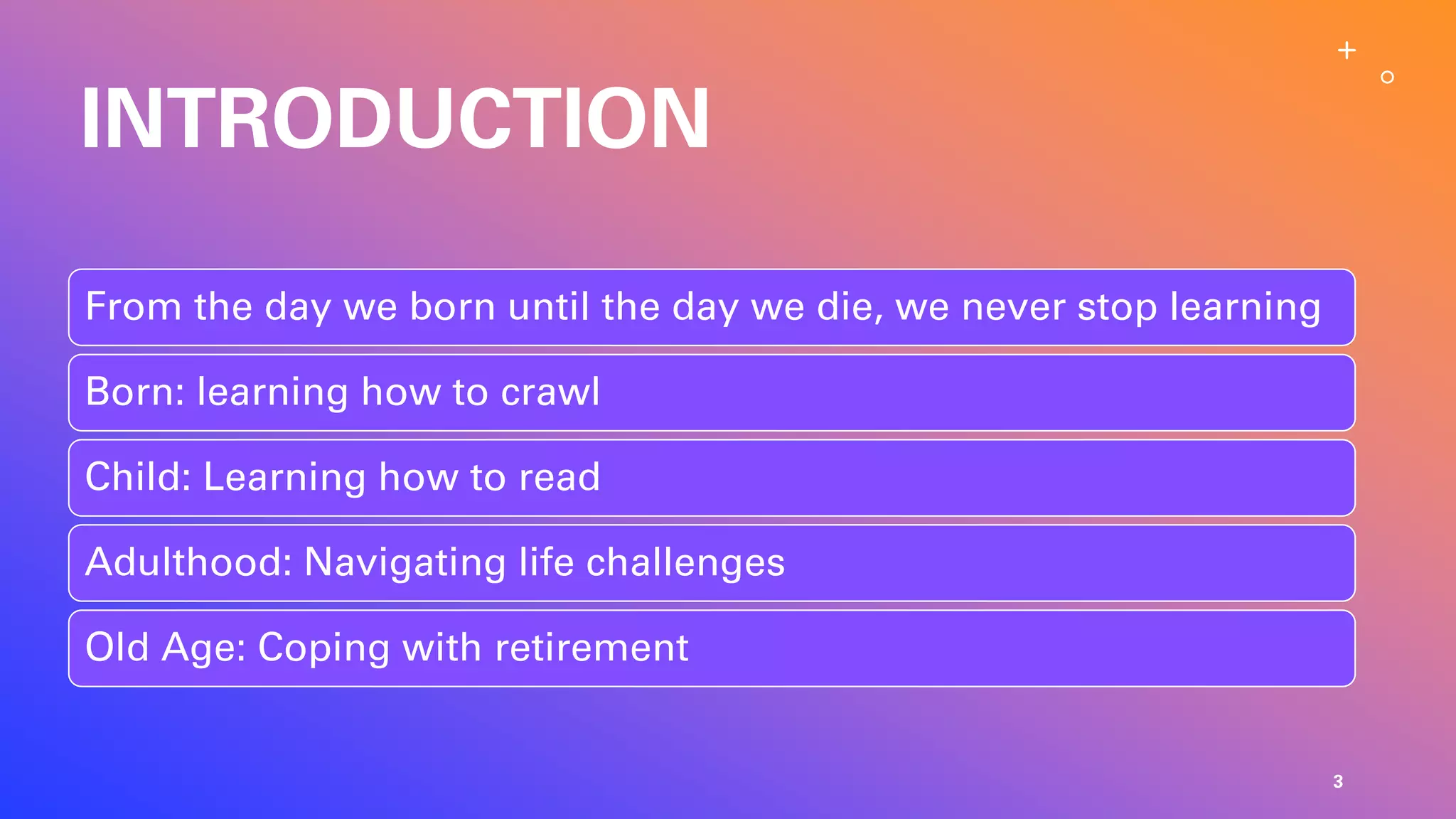 INTRODUCTION

From the day we born until the day we die, we never stop learning

Born: learning how to crawl

Child: Learning how to read

Adulthood: Navigating life challenges

Old Age: Coping with retirement

3